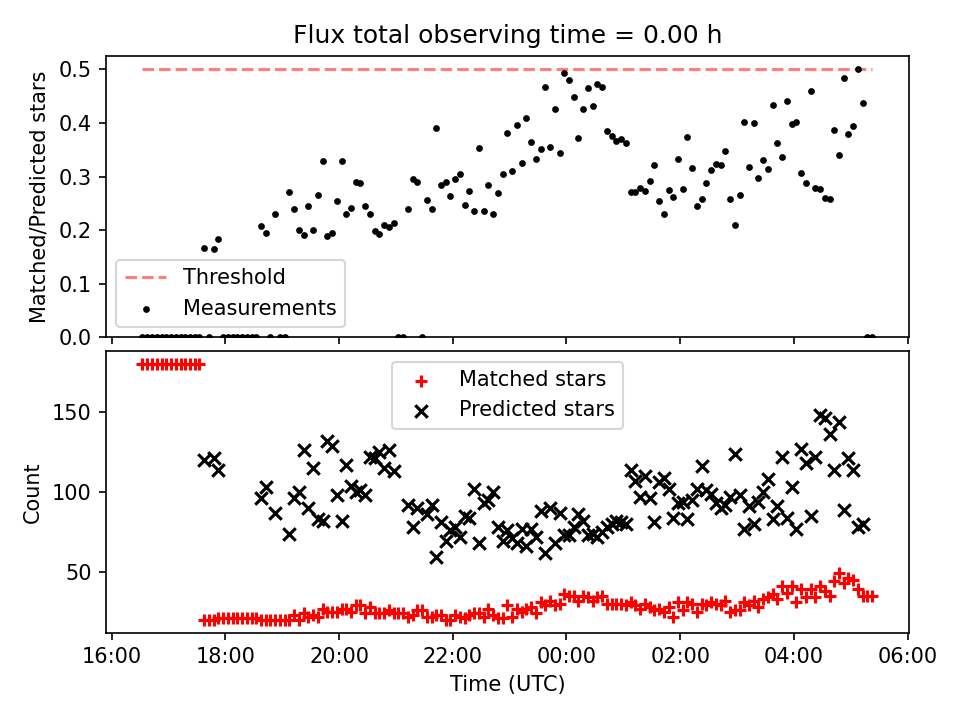 Flux total observing time = 0.00 h

Matched/Predicted stars

0.5
0.4
0.3
0.2
0.1
0.0

Threshold
Measurements

Matched stars
Predicted stars

Count

150
100
50

16:00
18:00
20:00
22:00
00:00
02:00
04:00
06:00

Time (UTC)